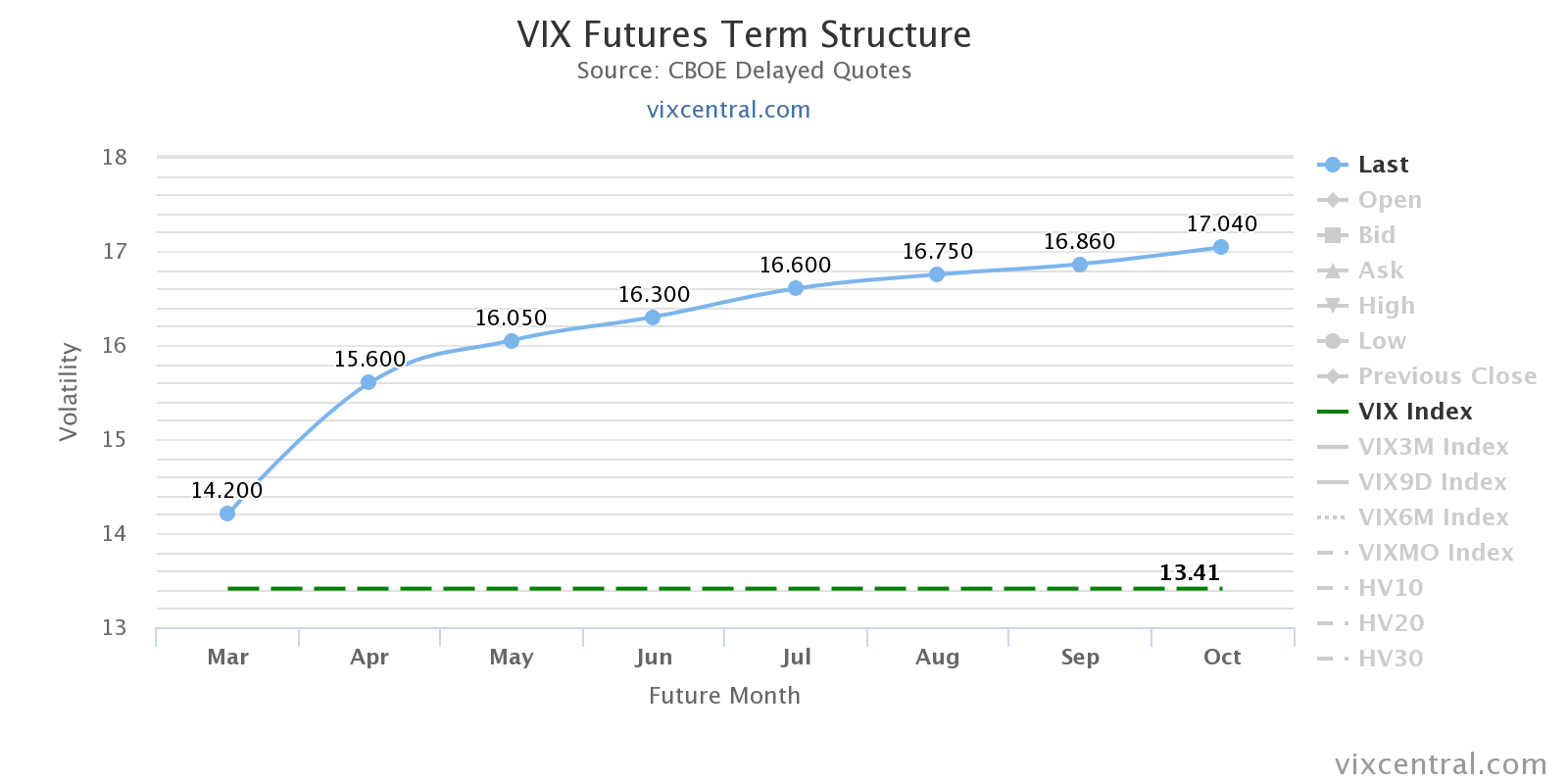 VIX Futures Term Structure
Source: CBOE Delayed Quotes
vixcentral.com

Volatility

18
17
16
15
14
13

14.200
15.600
16.050
16.300
16.600
16.750
16.860
17.040
13.41

Mar
Apr
May
Jun
Jul
Aug
Sep
Oct

Future Month

Last
Open
Bid
Ask
High
Low
Previous Close
VIX Index
VIX3M Index
VIX9D Index
VIX6M Index
VIXMO Index
HV10
HV20
HV30

vixcentral.com